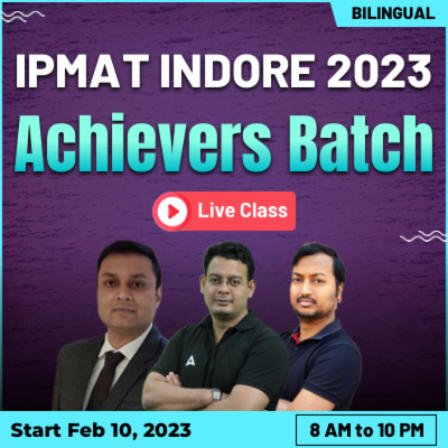 BILINGUAL

IPMAT INDORE 2023

Achievers Batch

Live Class

A

Start Feb 10, 2023

8 AM to 10 PM